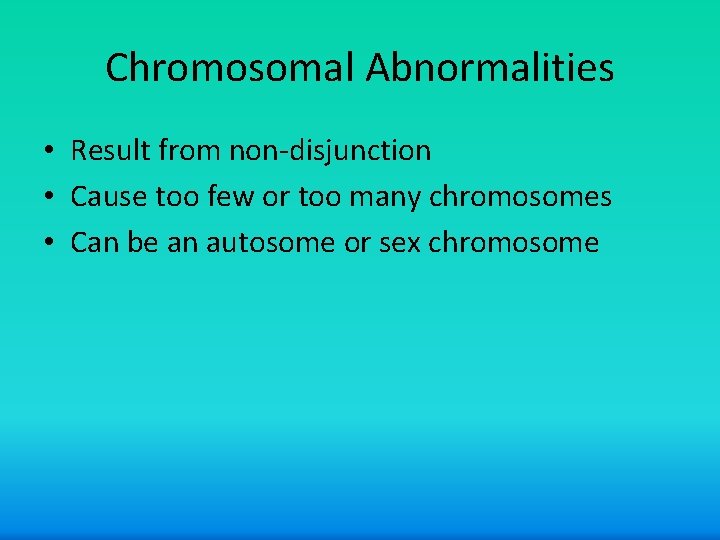 Chromosomal Abnormalities

• Result from non-disjunction
• Cause too few or too many chromosomes
• Can be an autosome or sex chromosome